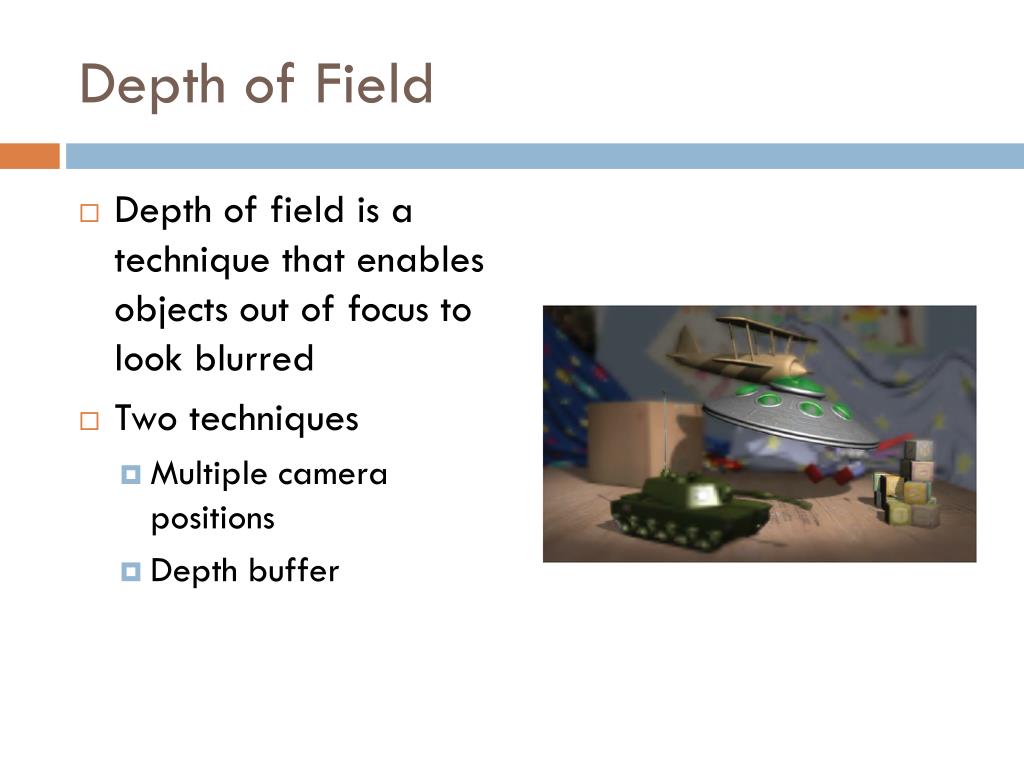 Depth of Field

Depth of field is a technique that enables objects out of focus to look blurred

Two techniques

Multiple camera positions

Depth buffer